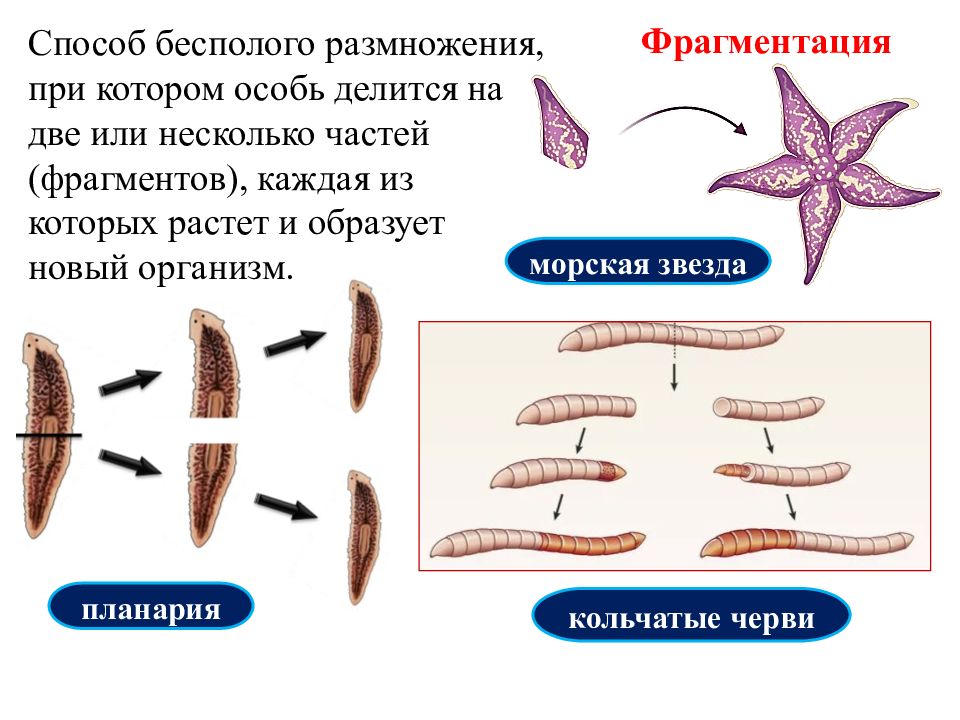 Способ бесполого размножения, при котором особь делится на две или несколько частей (фрагментов), каждая из которых растет и образует новый организм.

Фрагментация

морская звезда

планария

кольчатые черви